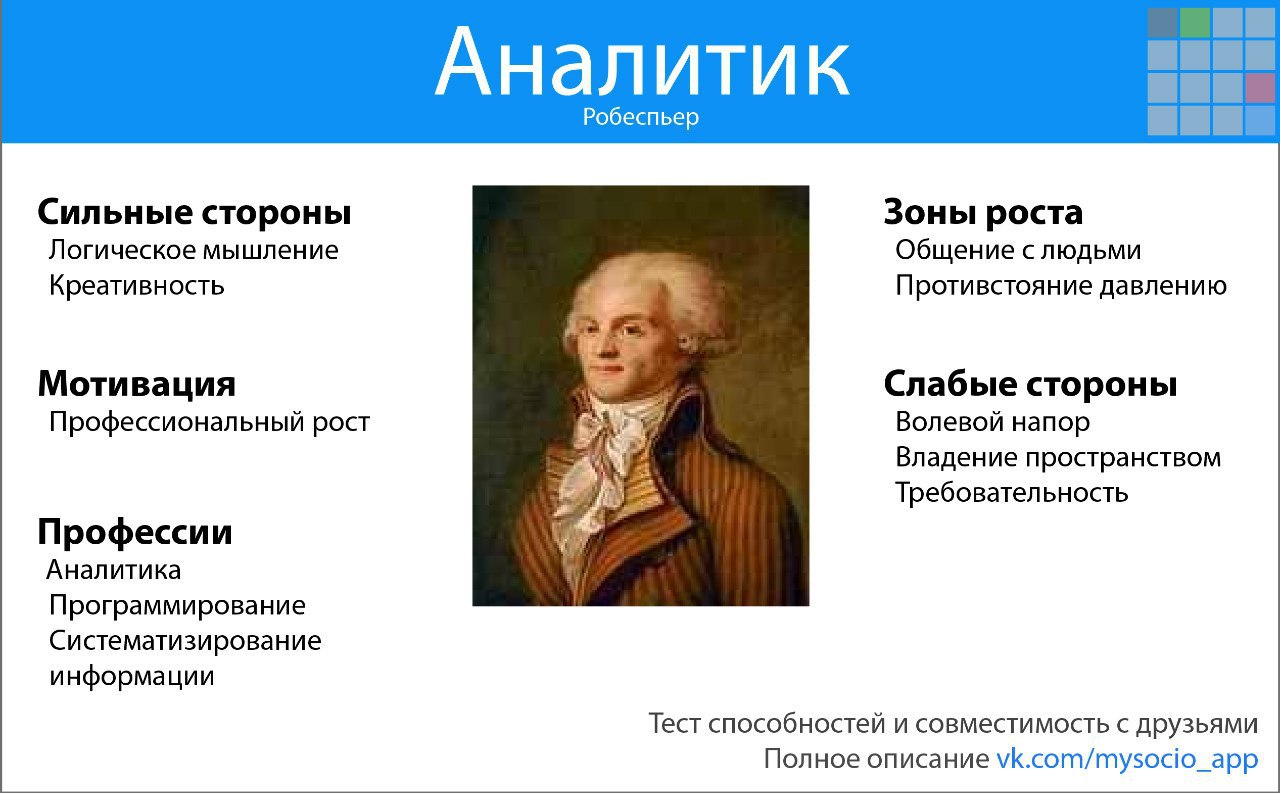 Аналитик
Робеспьер

Сильные стороны
Логическое мышление
Креативность

Мотивация
Профессиональный рост

Профессии
Аналитика
Программирование
Систематизирование информации

Зоны роста
Общение с людьми
Противстояние давлению

Слабые стороны
Волевой напор
Владение пространством
Требовательность

Тест способностей и совместимость с друзьями
Полное описание vk.com/mysocio_app